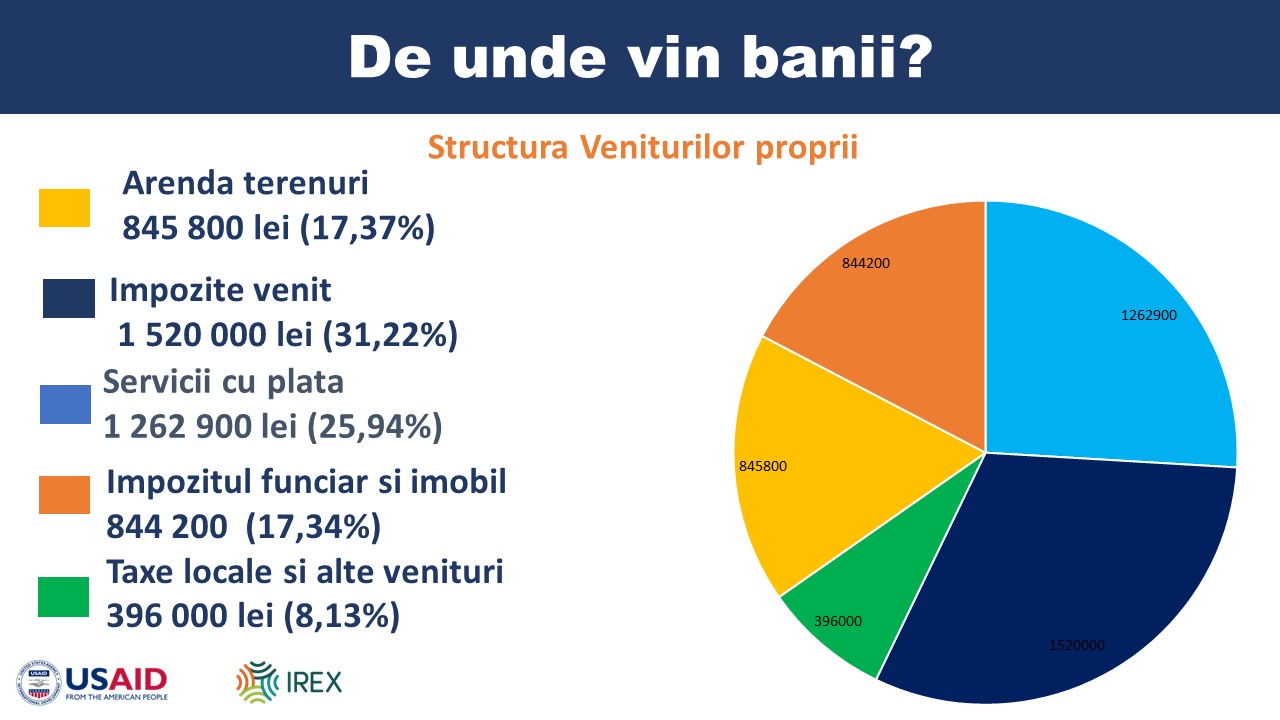 De unde vin banii?

Structura Veniturilor proprii

Arenda terenuri
845 800 lei (17,37%)

Impozite venit
1 520 000 lei (31,22%)

Servicii cu plata
1 262 900 lei (25,94%)

Impozitul funciar si imobil
844 200 (17,34%)

Taxe locale si alte venituri
396 000 lei (8,13%)

844200
1262900
845800
396000
1520000

USAID
FROM THE AMERICAN PEOPLE

IREX